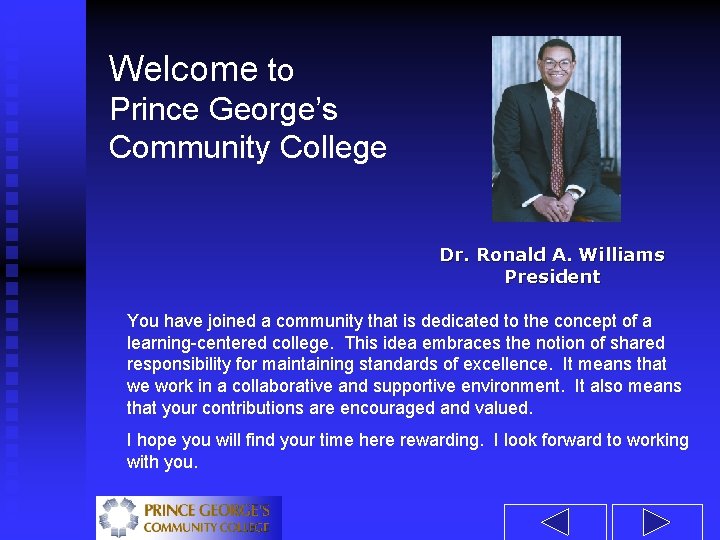 Welcome to Prince George's Community College

Dr. Ronald A. Williams
President

You have joined a community that is dedicated to the concept of a learning-centered college. This idea embraces the notion of shared responsibility for maintaining standards of excellence. It means that we work in a collaborative and supportive environment. It also means that your contributions are encouraged and valued.

I hope you will find your time here rewarding. I look forward to working with you.

PRINCE GEORGE'S COMMUNITY COLLEGE